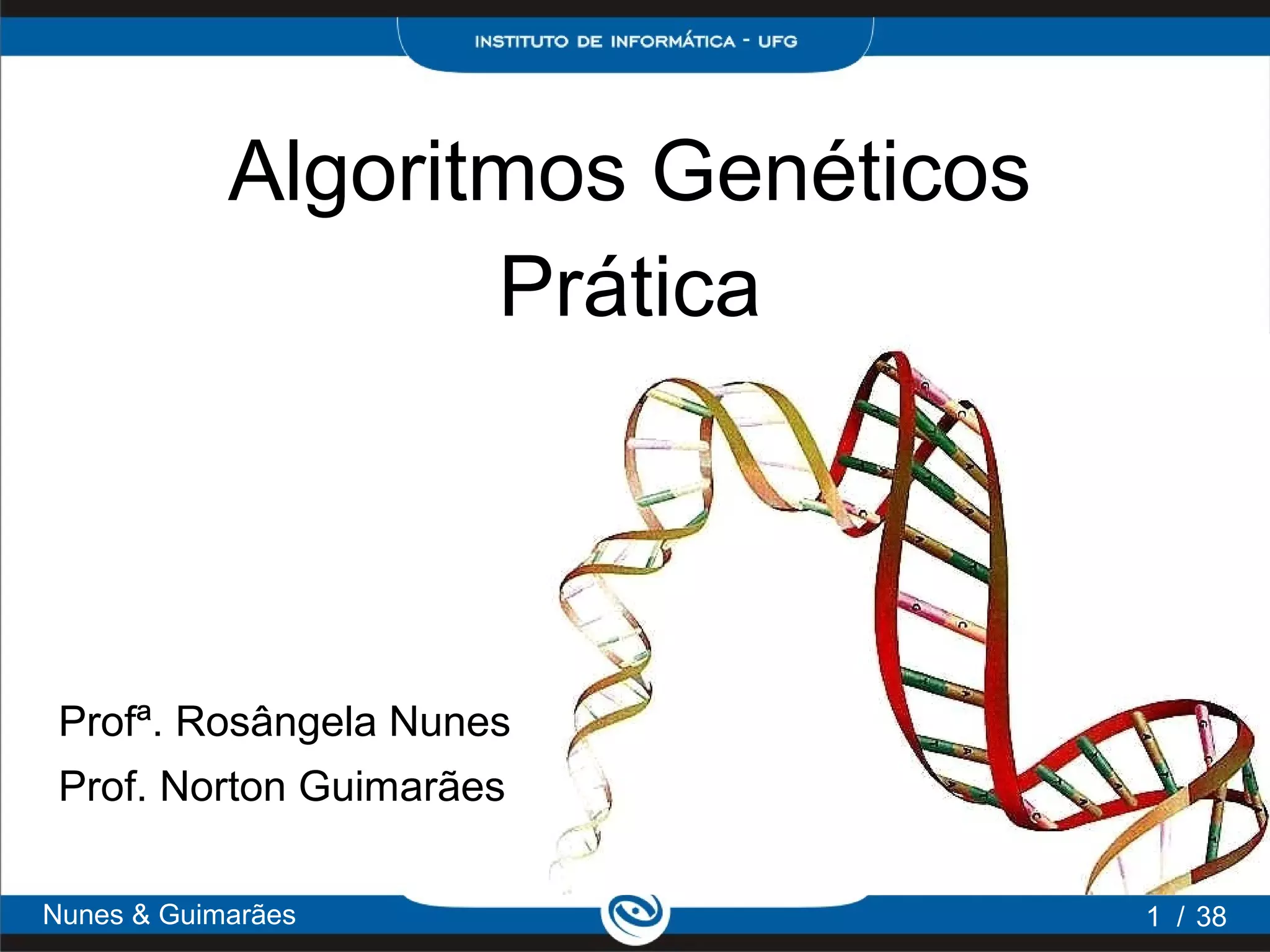 INSTITUTO DE INFORMÁTICA - UFG

Algoritmos Genéticos
Prática

Profª. Rosângela Nunes
Prof. Norton Guimarães

Nunes & Guimarães

1 / 38